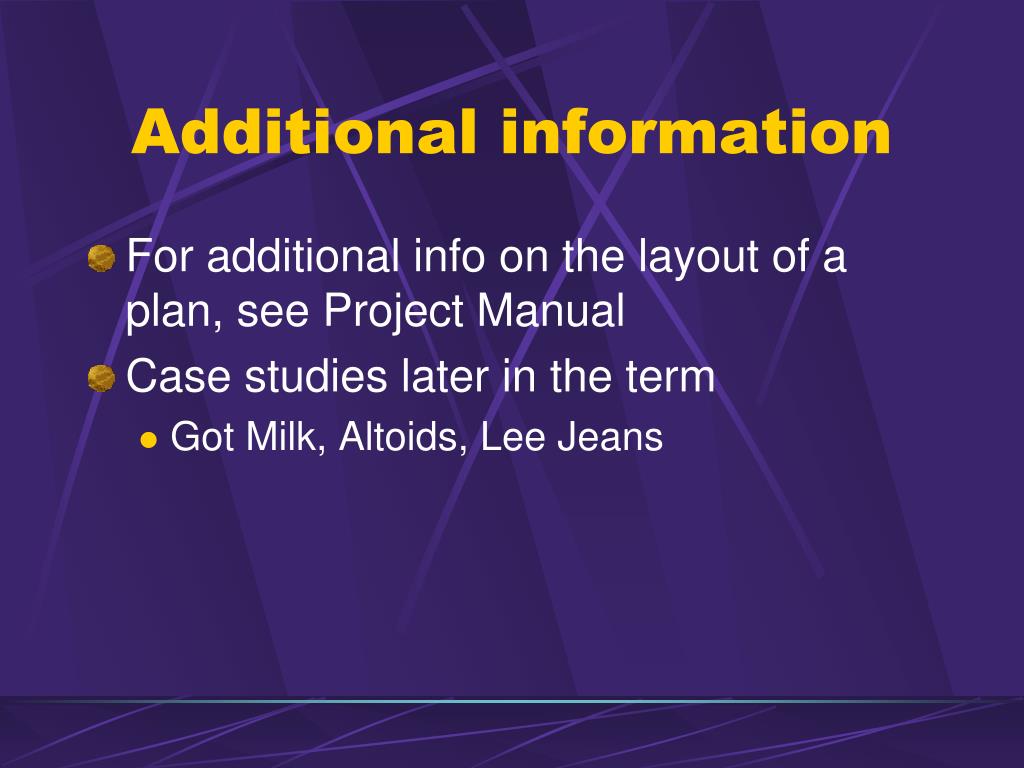 Additional information

For additional info on the layout of a plan, see Project Manual

Case studies later in the term

Got Milk, Altoids, Lee Jeans